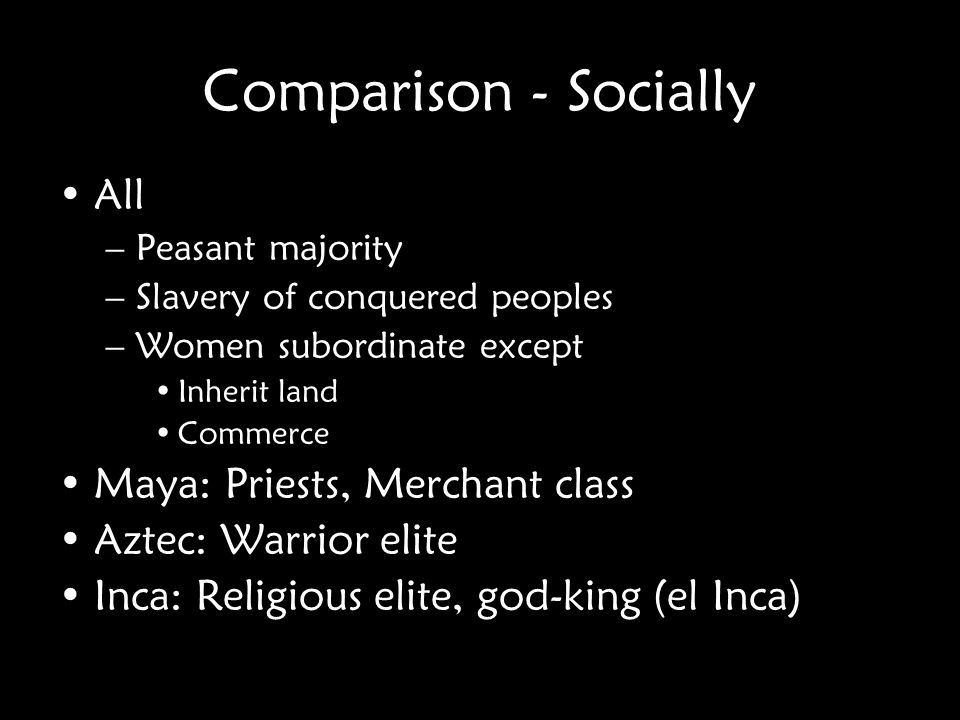 Comparison - Socially

• All
  – Peasant majority
  – Slavery of conquered peoples
  – Women subordinate except
    • Inherit land
    • Commerce
• Maya: Priests, Merchant class
• Aztec: Warrior elite
• Inca: Religious elite, god-king (el Inca)